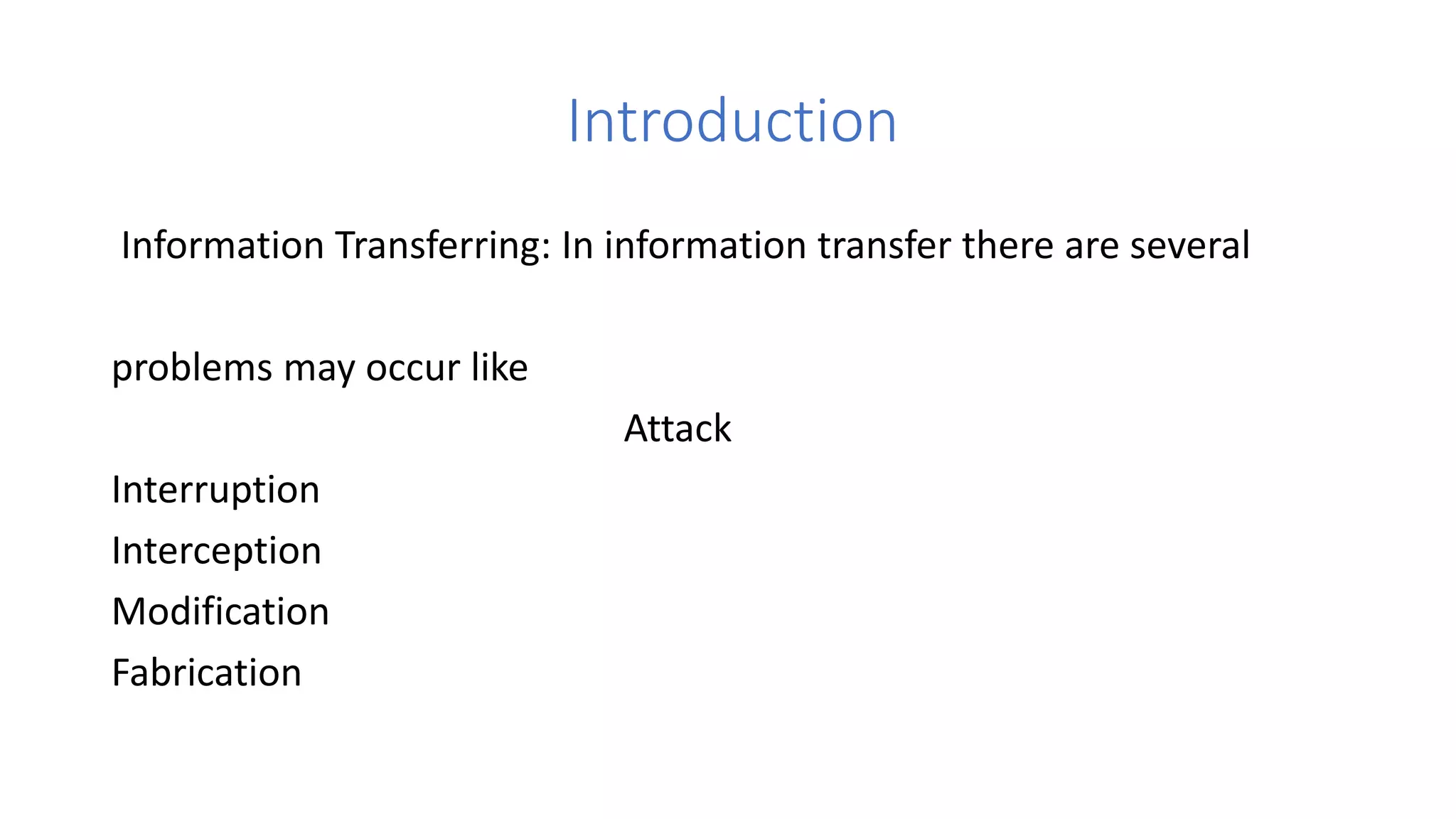 Introduction

Information Transferring: In information transfer there are several

problems may occur like

Attack

Interruption

Interception

Modification

Fabrication